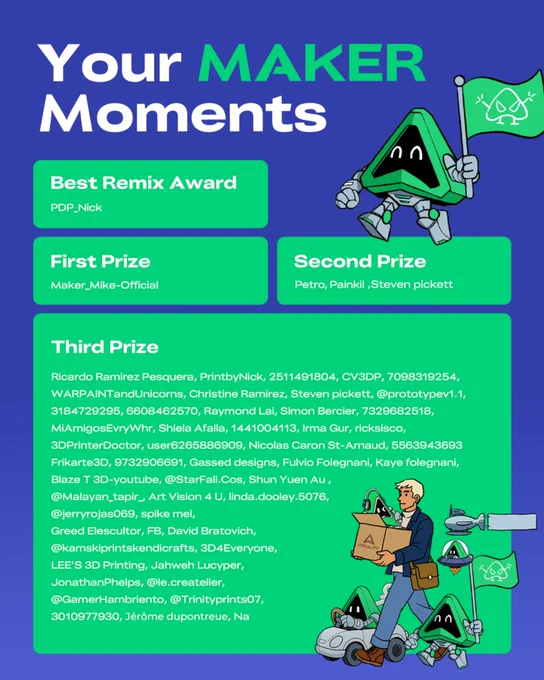 Your MAKER Moments

Best Remix Award
PDP_Nick

First Prize
Maker_Mike-Official

Second Prize
Petro, Painkil ,Steven pickett

Third Prize
Ricardo Ramirez Pesquera, PrintbyNick, 2511491804, CV3DP, 7098319254, WARPAINTandUnicorns, Christine Ramirez, Steven pickett, @prototypev1.1, 3184729295, 6608462570, Raymond Lai, Simon Bercier, 7329682518, MiAmigosEvryWhr, Shiela Afalla, 1441004113, Irma Gur, ricksisco, 3DPrinterDoctor, user6265886909, Nicolas Caron St-Arnaud, 5563943693 Frikarte3D, 9732906691, Gassed designs, Fulvio Folegnani, Kaye folegnani, Blaze T 3D-youtube, @StarFall.Cos, Shun Yuen Au , @Malayan_tapir_, Art Vision 4 U, linda.dooley.5076, @jerryrojas069, spike mel, Greed Elescultor, FB, David Bratovich, @kamskiprintskendicrafts, 3D4Everyone, LEE'S 3D Printing, Jahweh Lucyper, JonathanPhelps, @le.createlier, @GamerHambriento, @Trinityprints07, 3010977930, Jérôme dupontreue, Na

CREALITY